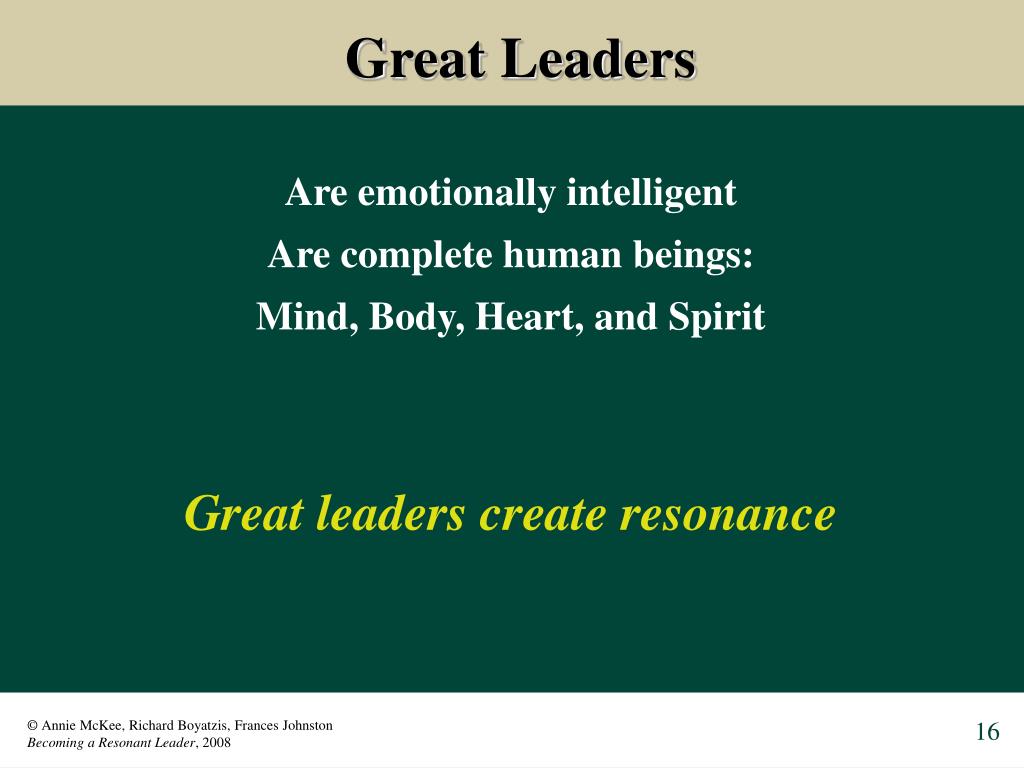 Great Leaders

Are emotionally intelligent

Are complete human beings:

Mind, Body, Heart, and Spirit

Great leaders create resonance

© Annie McKee, Richard Boyatzis, Frances Johnston
Becoming a Resonant Leader, 2008

16